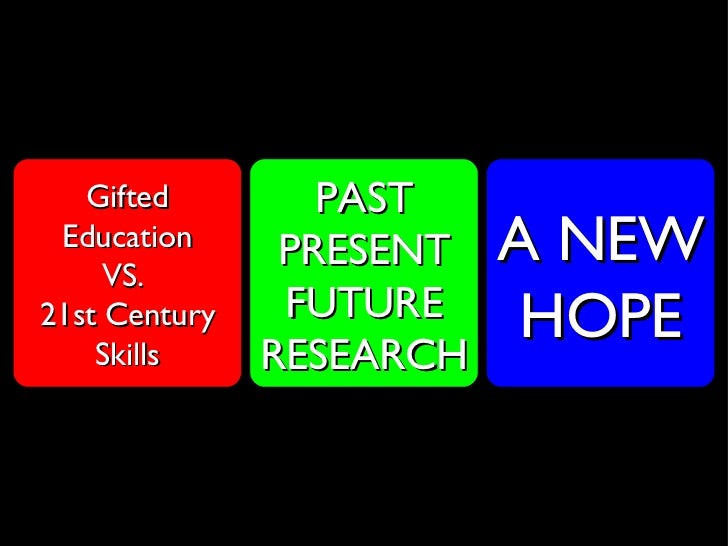 Gifted Education VS. 21st Century Skills

PAST PRESENT FUTURE RESEARCH

A NEW HOPE